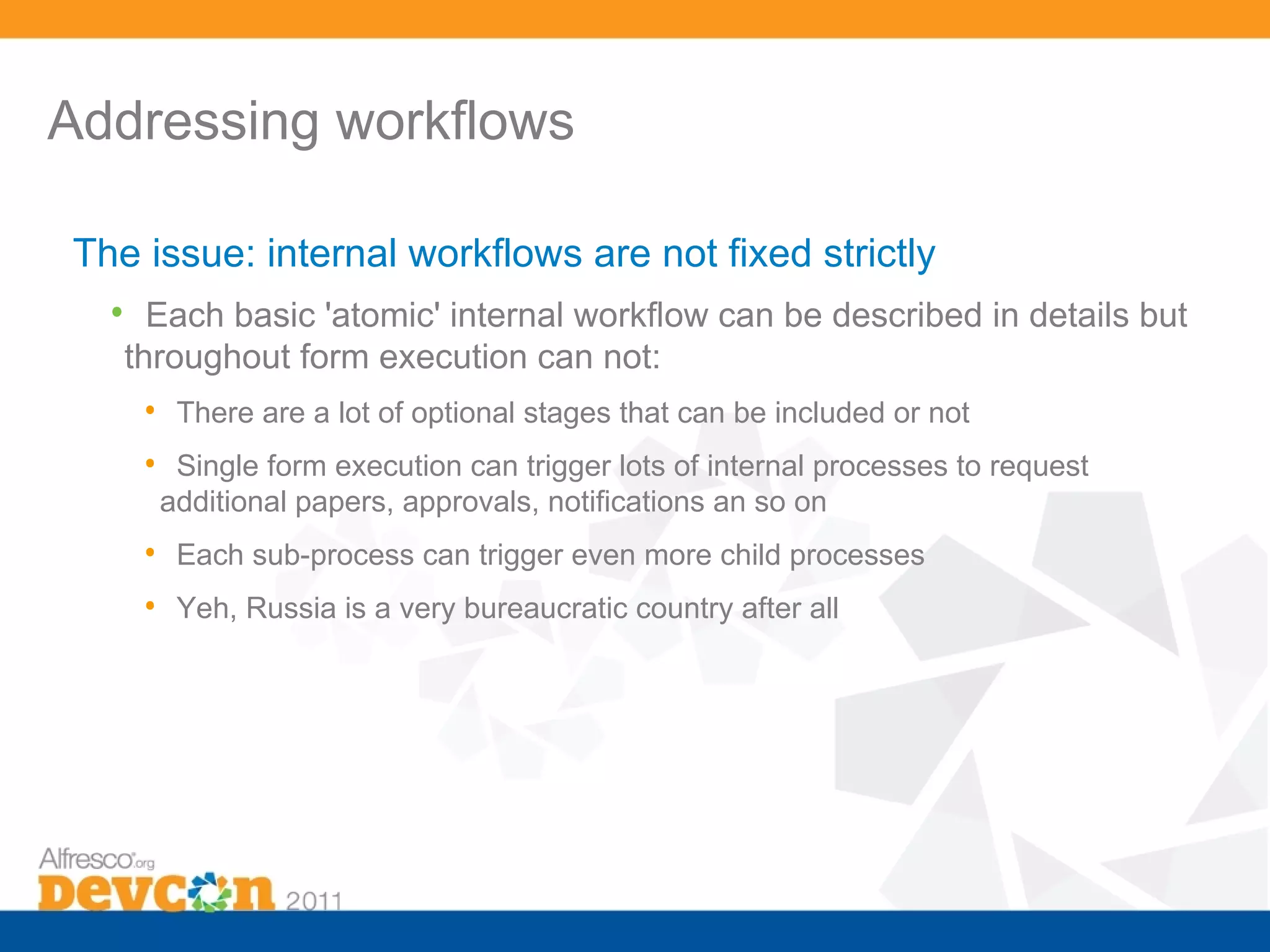 Addressing workflows

The issue: internal workflows are not fixed strictly

• Each basic 'atomic' internal workflow can be described in details but throughout form execution can not:

• There are a lot of optional stages that can be included or not

• Single form execution can trigger lots of internal processes to request additional papers, approvals, notifications an so on

• Each sub-process can trigger even more child processes

• Yeh, Russia is a very bureaucratic country after all

Alfresco.org
Devcon 2011